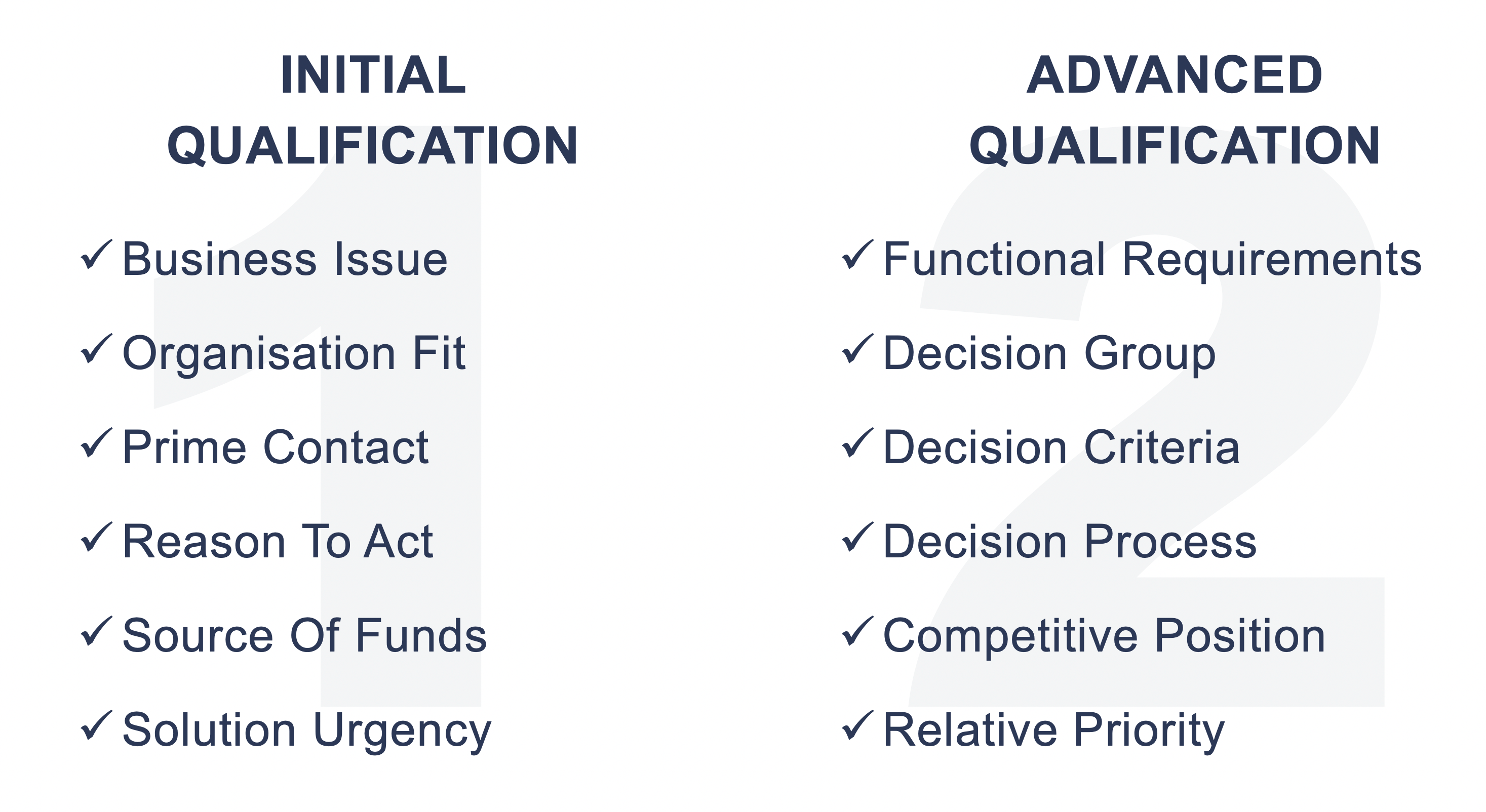 1

INITIAL QUALIFICATION

✓ Business Issue
✓ Organisation Fit
✓ Prime Contact
✓ Reason To Act
✓ Source Of Funds
✓ Solution Urgency

2

ADVANCED QUALIFICATION

✓ Functional Requirements
✓ Decision Group
✓ Decision Criteria
✓ Decision Process
✓ Competitive Position
✓ Relative Priority